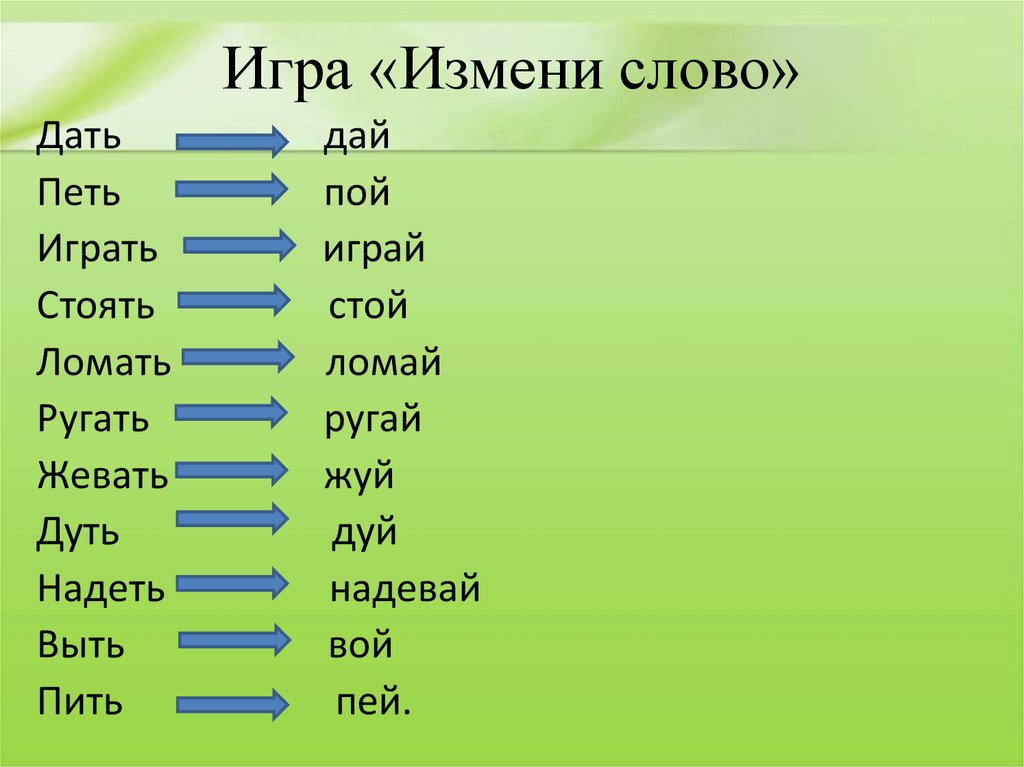 Игра «Измени слово»

Дать дай
Петь пой
Играть играй
Стоять стой
Ломать ломай
Ругать ругай
Жевать жуй
Дуть дуй
Надеть надевай
Выть вой
Пить пей.